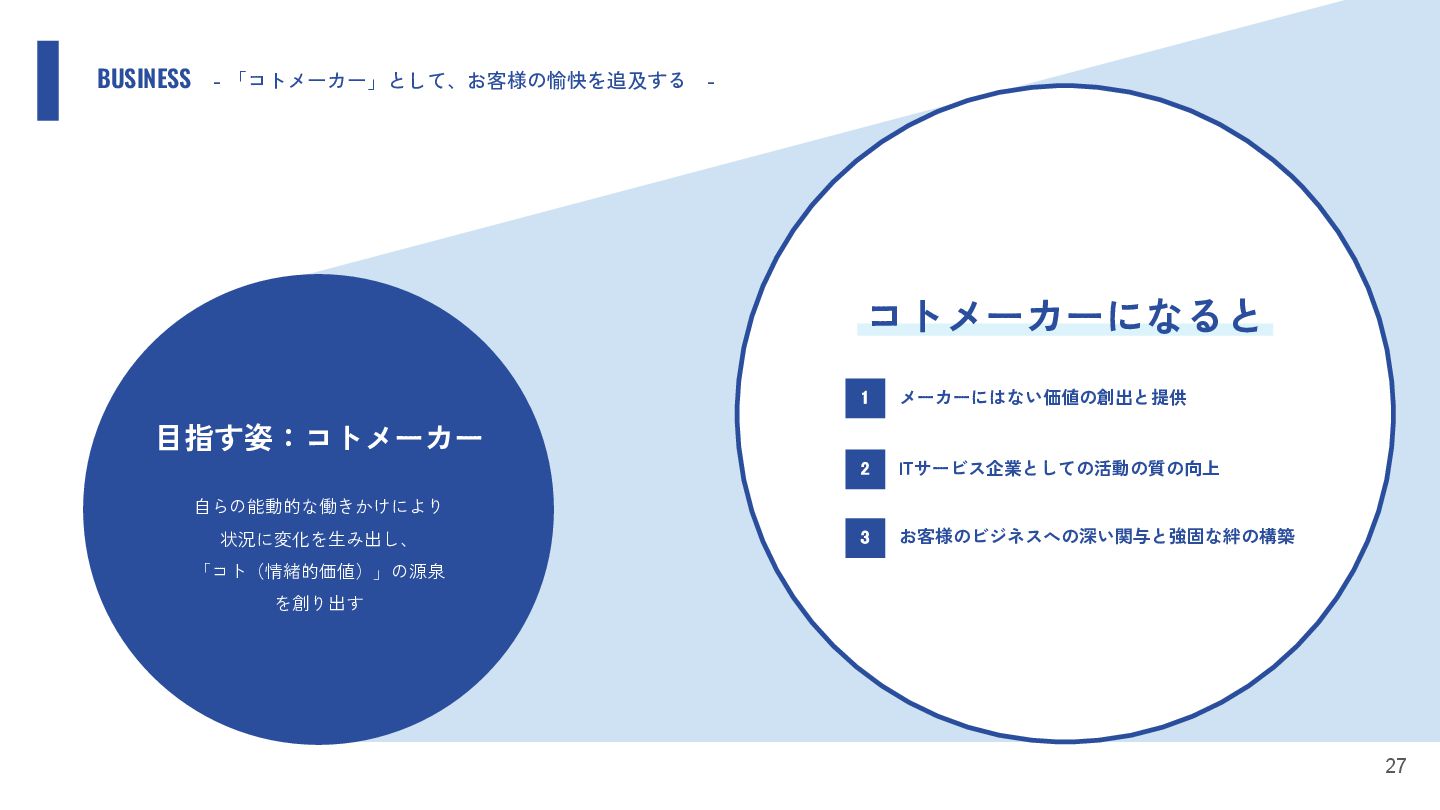 BUSINESS - 「コトメーカー」として、お客様の愉快を追及する -

目指す姿：コトメーカー

自らの能動的な働きかけにより
状況に変化を生み出し、
「コト（情緒的価値）」の源泉
を創り出す

コトメーカーになると

1 メーカーにはない価値の創出と提供

2 ITサービス企業としての活動の質の向上

3 お客様のビジネスへの深い関与と強固な絆の構築

27